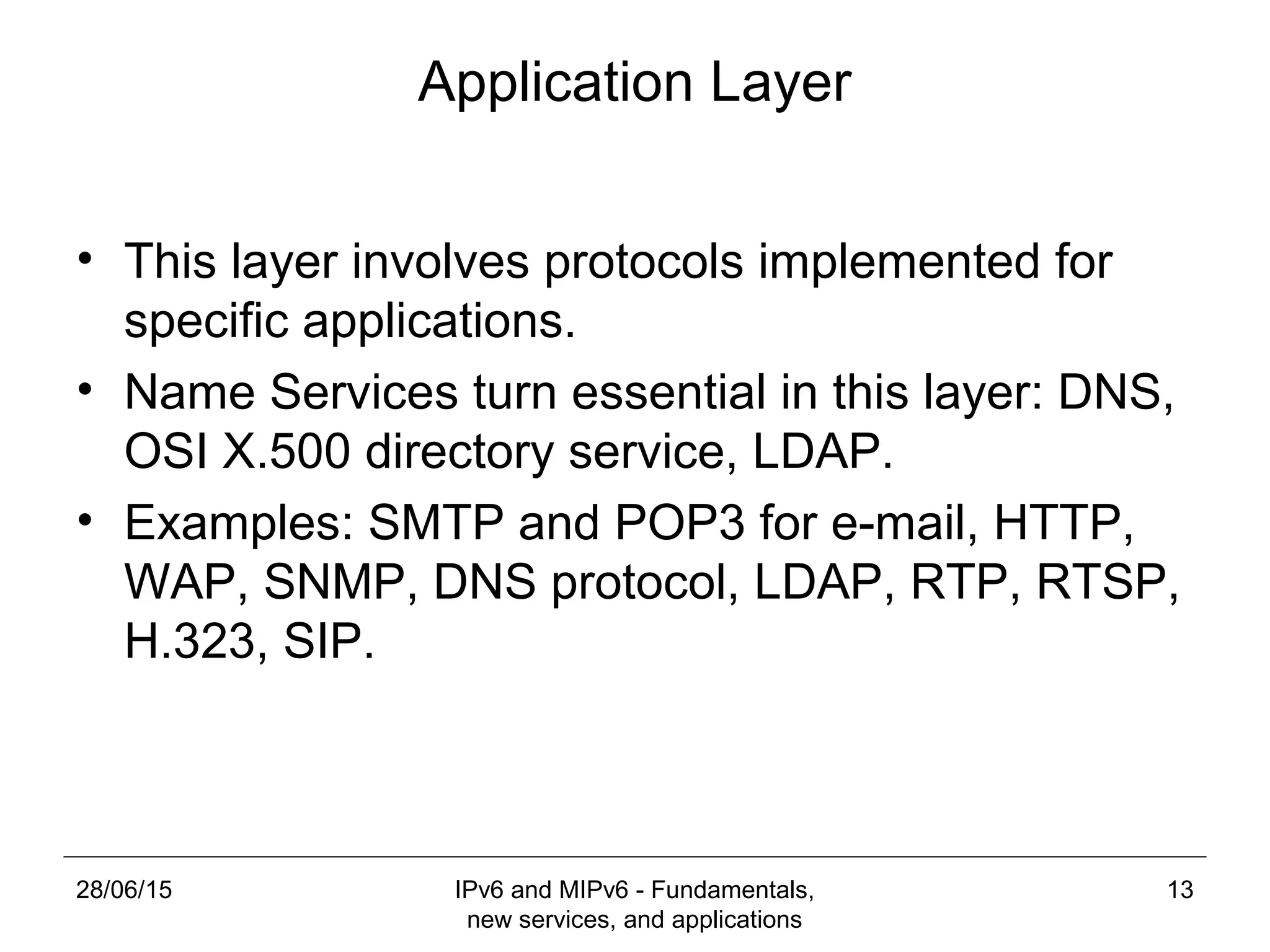 Application Layer

• This layer involves protocols implemented for specific applications.
• Name Services turn essential in this layer: DNS, OSI X.500 directory service, LDAP.
• Examples: SMTP and POP3 for e-mail, HTTP, WAP, SNMP, DNS protocol, LDAP, RTP, RTSP, H.323, SIP.

28/06/15

IPv6 and MIPv6 - Fundamentals, new services, and applications

13